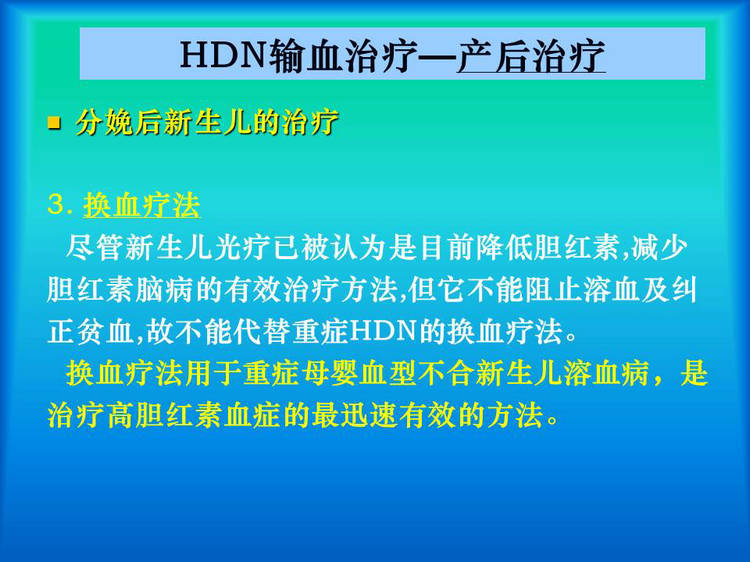 HDN输血治疗—产后治疗

■ 分娩后新生儿的治疗

3. 换血疗法

尽管新生儿光疗已被认为是目前降低胆红素,减少胆红素脑病的有效治疗方法,但它不能阻止溶血及纠正贫血,故不能代替重症HDN的换血疗法。

换血疗法用于重症母婴血型不合新生儿溶血病，是治疗高胆红素血症的最迅速有效的方法。